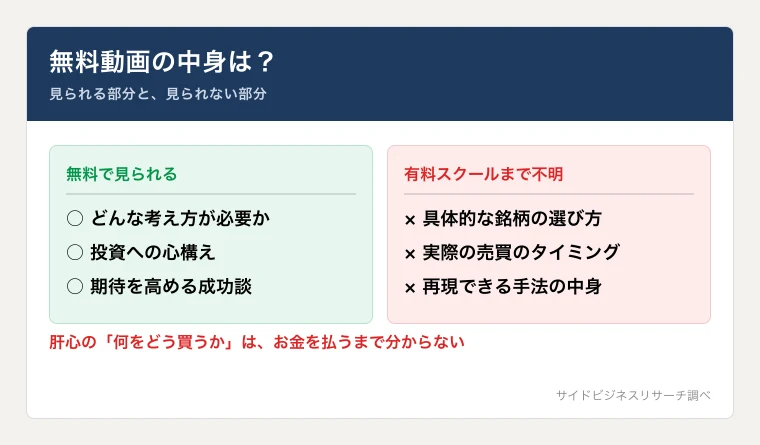 無料動画の中身は？
見られる部分と、見られない部分

無料で見られる

○ どんな考え方が必要か
○ 投資への心構え
○ 期待を高める成功談

有料スクールまで不明

× 具体的な銘柄の選び方
× 実際の売買のタイミング
× 再現できる手法の中身

肝心の「何をどう買うか」は、お金を払うまで分からない

サイドビジネスリサーチ調べ